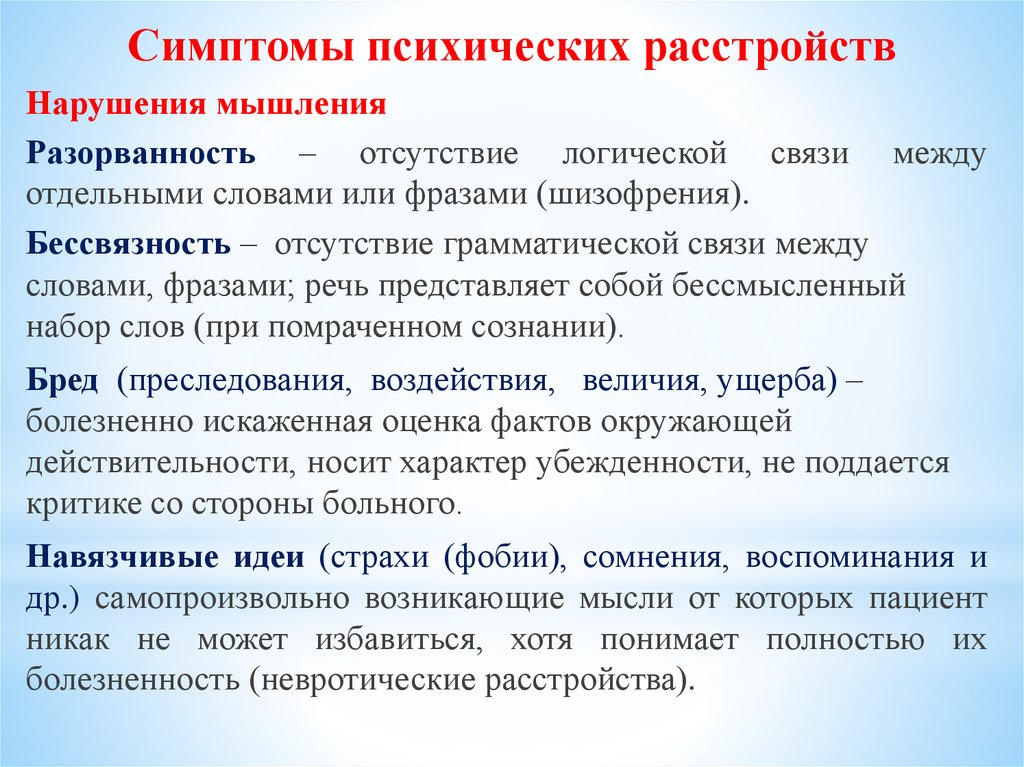 Симптомы психических расстройств

Нарушения мышления

Разорванность – отсутствие логической связи между отдельными словами или фразами (шизофрения).

Бессвязность – отсутствие грамматической связи между словами, фразами; речь представляет собой бессмысленный набор слов (при помраченном сознании).

Бред (преследования, воздействия, величия, ущерба) – болезненно искаженная оценка фактов окружающей действительности, носит характер убежденности, не поддается критике со стороны больного.

Навязчивые идеи (страхи (фобии), сомнения, воспоминания и др.) самопроизвольно возникающие мысли от которых пациент никак не может избавиться, хотя понимает полностью их болезненность (невротические расстройства).